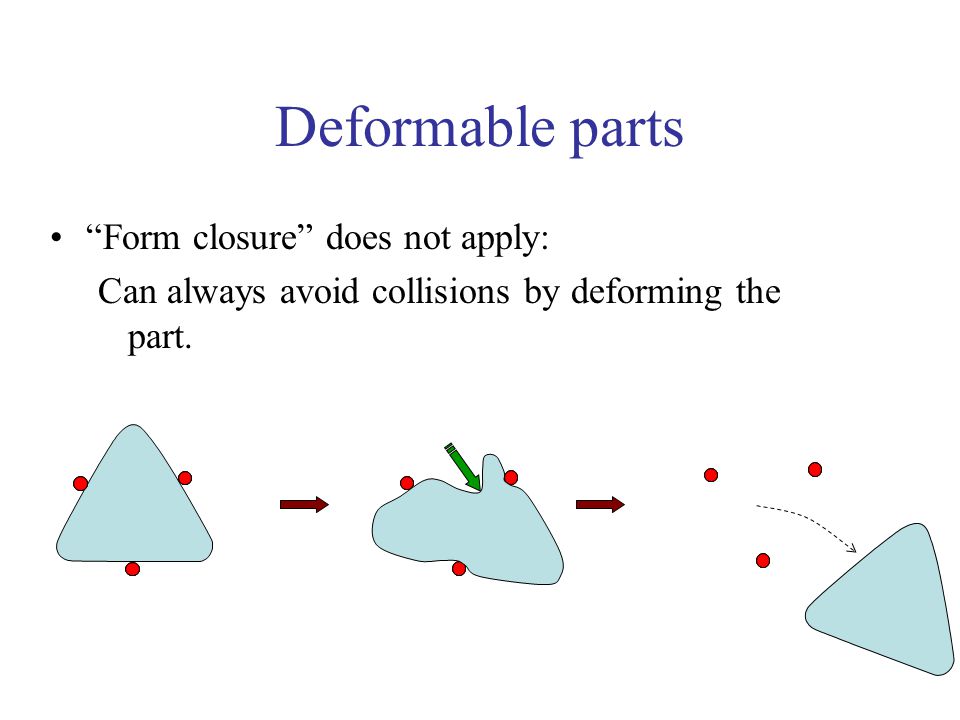 Deformable parts

• “Form closure” does not apply:
Can always avoid collisions by deforming the part.